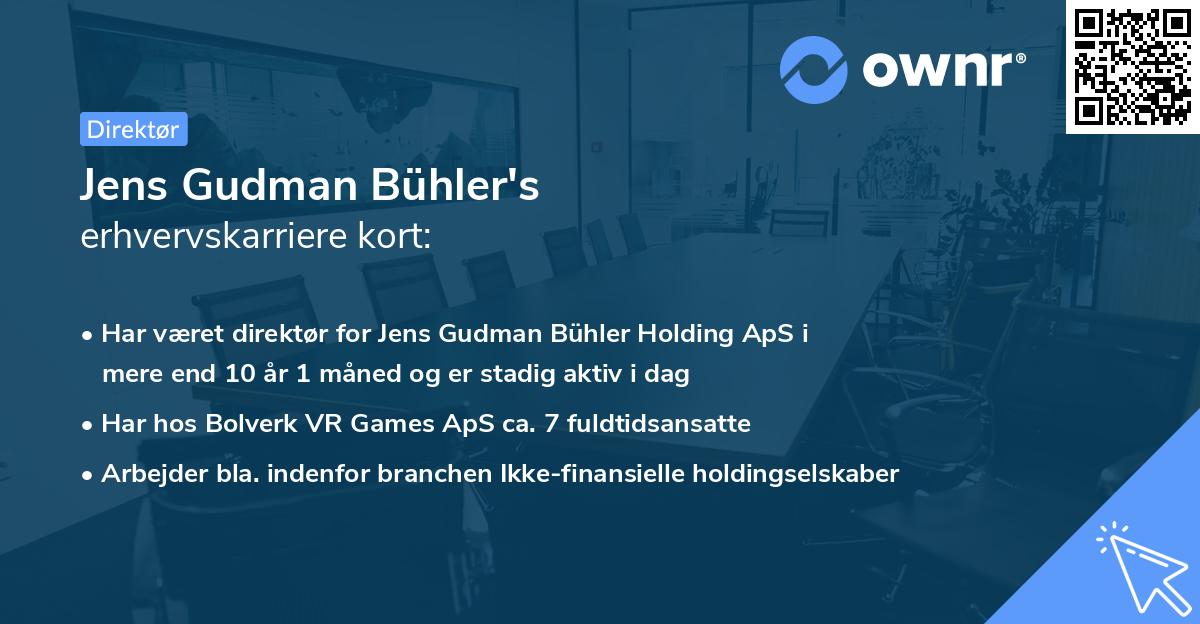 ownr®

Direktør

Jens Gudman Bühler's
erhvervskarriere kort:

• Har været direktør for Jens Gudman Bühler Holding ApS i mere end 10 år 1 måned og er stadig aktiv i dag
• Har hos Bolverk VR Games ApS ca. 7 fuldtidsansatte
• Arbejder bla. indenfor branchen Ikke-finansielle holdingselskaber